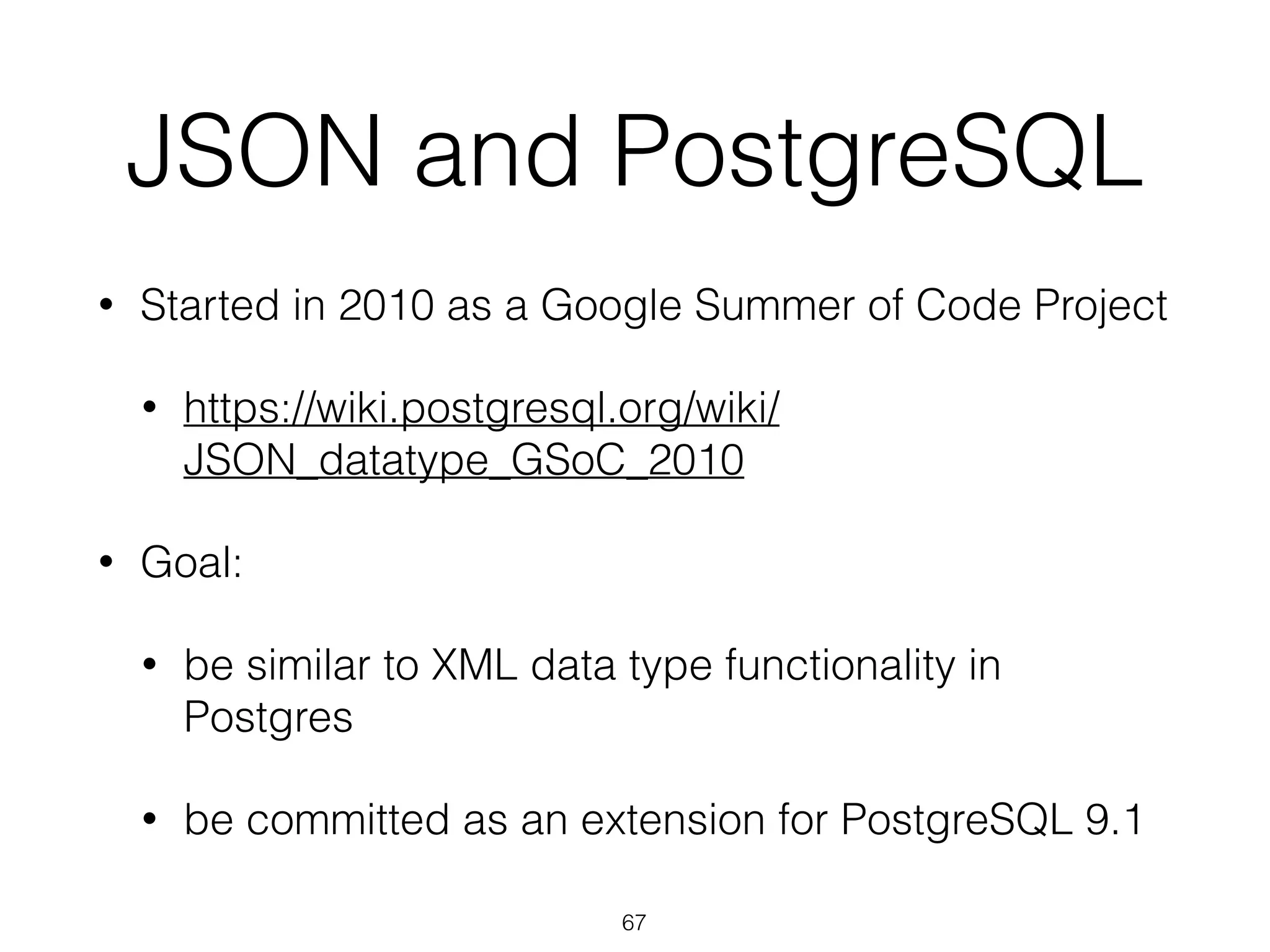 JSON and PostgreSQL

• Started in 2010 as a Google Summer of Code Project

• https://wiki.postgresql.org/wiki/JSON_datatype_GSoC_2010

• Goal:

• be similar to XML data type functionality in Postgres

• be committed as an extension for PostgreSQL 9.1

67